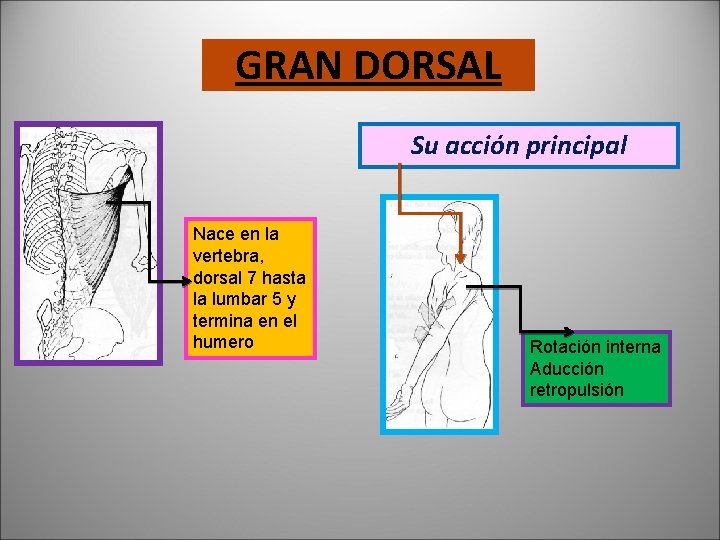 GRAN DORSAL

Su acción principal

Nace en la vertebra, dorsal 7 hasta la lumbar 5 y termina en el humero

Rotación interna
Aducción
retropulsión